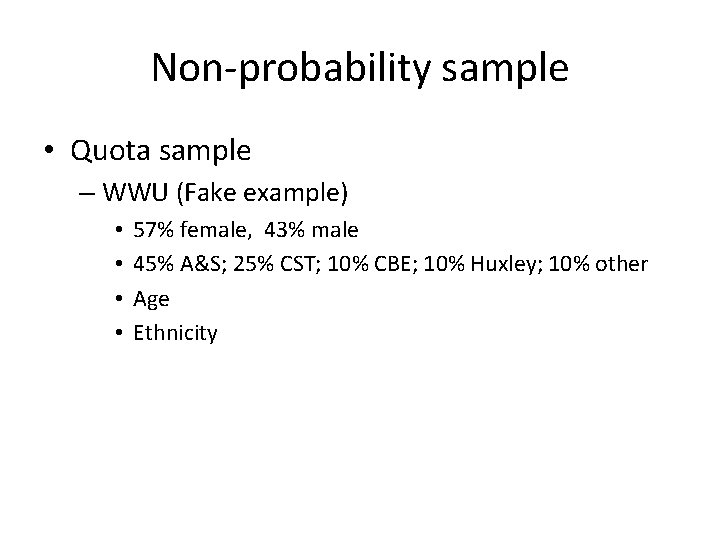 Non-probability sample

• Quota sample
  – WWU (Fake example)
    • 57% female, 43% male
    • 45% A&S; 25% CST; 10% CBE; 10% Huxley; 10% other
    • Age
    • Ethnicity